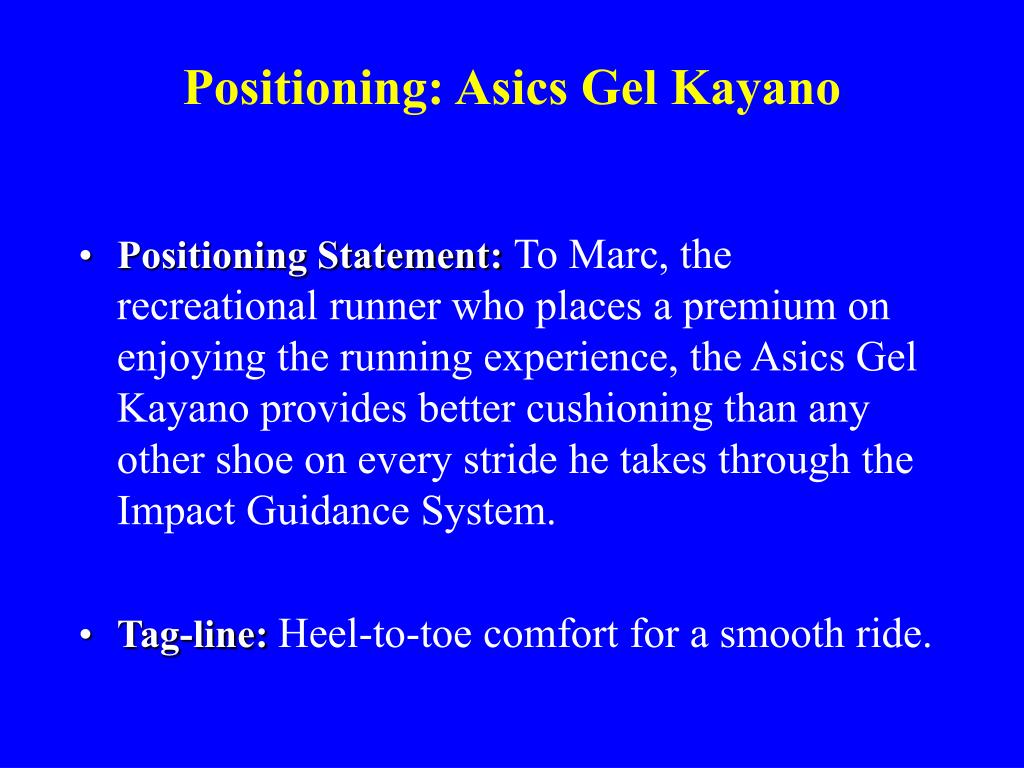 Positioning: Asics Gel Kayano

• Positioning Statement: To Marc, the recreational runner who places a premium on enjoying the running experience, the Asics Gel Kayano provides better cushioning than any other shoe on every stride he takes through the Impact Guidance System.

• Tag-line: Heel-to-toe comfort for a smooth ride.